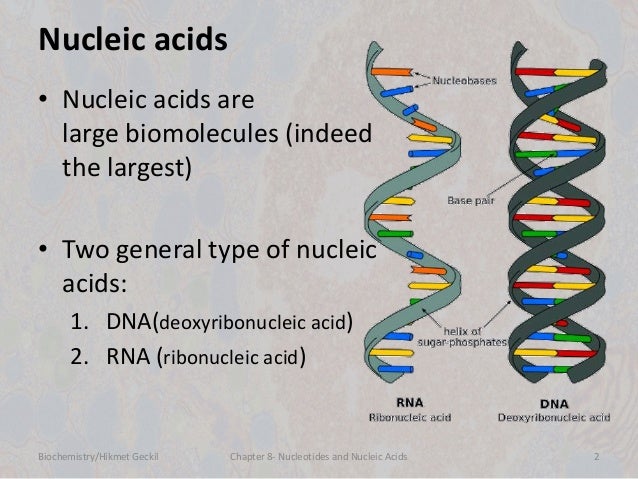 Nucleic acids

• Nucleic acids are large biomolecules (indeed the largest)

• Two general type of nucleic acids:
1. DNA(deoxyribonucleic acid)
2. RNA (ribonucleic acid)

Nucleobases

Base pair

helix of sugar-phosphates

RNA
Ribonucleic acid

DNA
Deoxyribonucleic acid

Biochemistry/Hikmet Geckil

Chapter 8- Nucleotides and Nucleic Acids

2